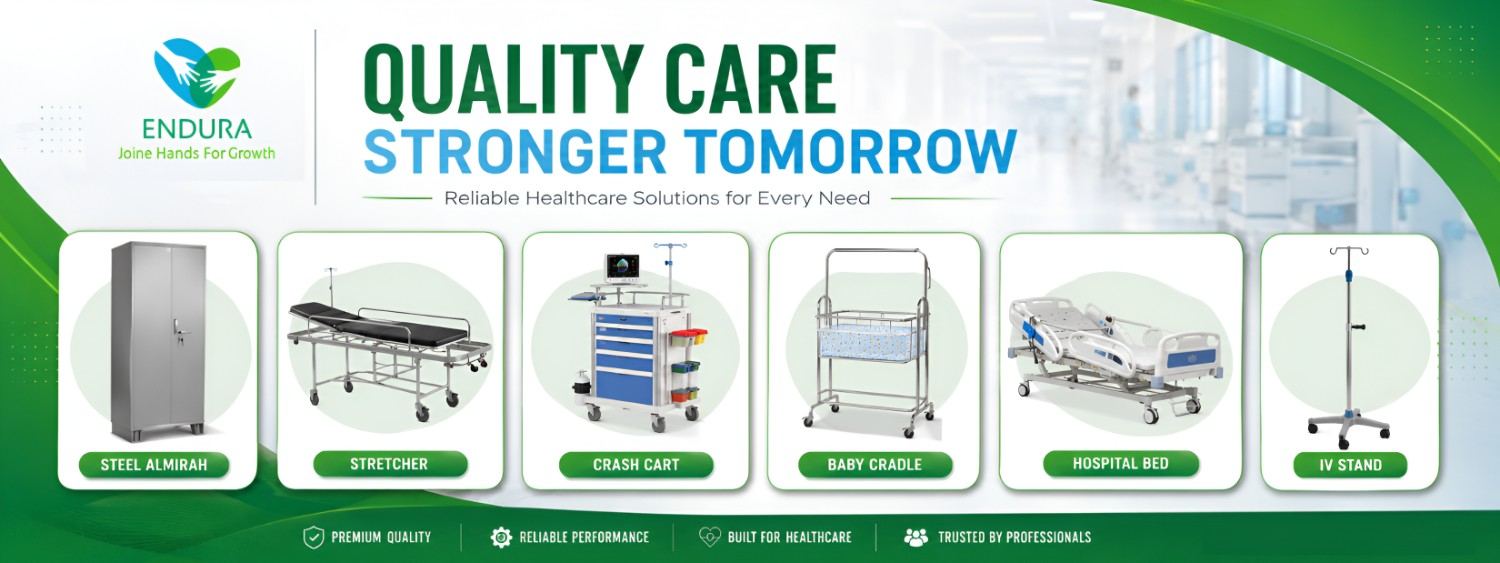 ENDURA
Joine Hands For Growth

QUALITY CARE
STRONGER TOMORROW

Reliable Healthcare Solutions for Every Need

STEEL ALMIRAH

STRETCHER

CRASH CART

BABY CRADLE

HOSPITAL BED

IV STAND

PREMIUM QUALITY

RELIABLE PERFORMANCE

BUILT FOR HEALTHCARE

TRUSTED BY PROFESSIONALS